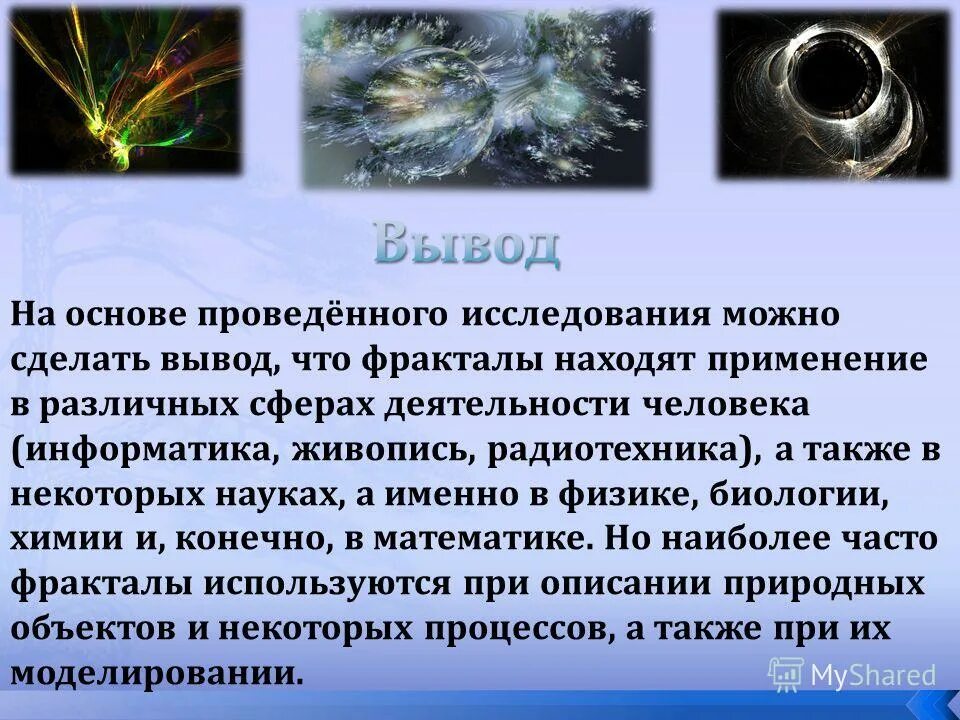 Вывод

На основе проведённого исследования можно сделать вывод, что фракталы находят применение в различных сферах деятельности человека (информатика, живопись, радиотехника), а также в некоторых науках, а именно в физике, биологии, химии и, конечно, в математике. Но наиболее часто фракталы используются при описании природных объектов и некоторых процессов, а также при их моделировании.

MyShared